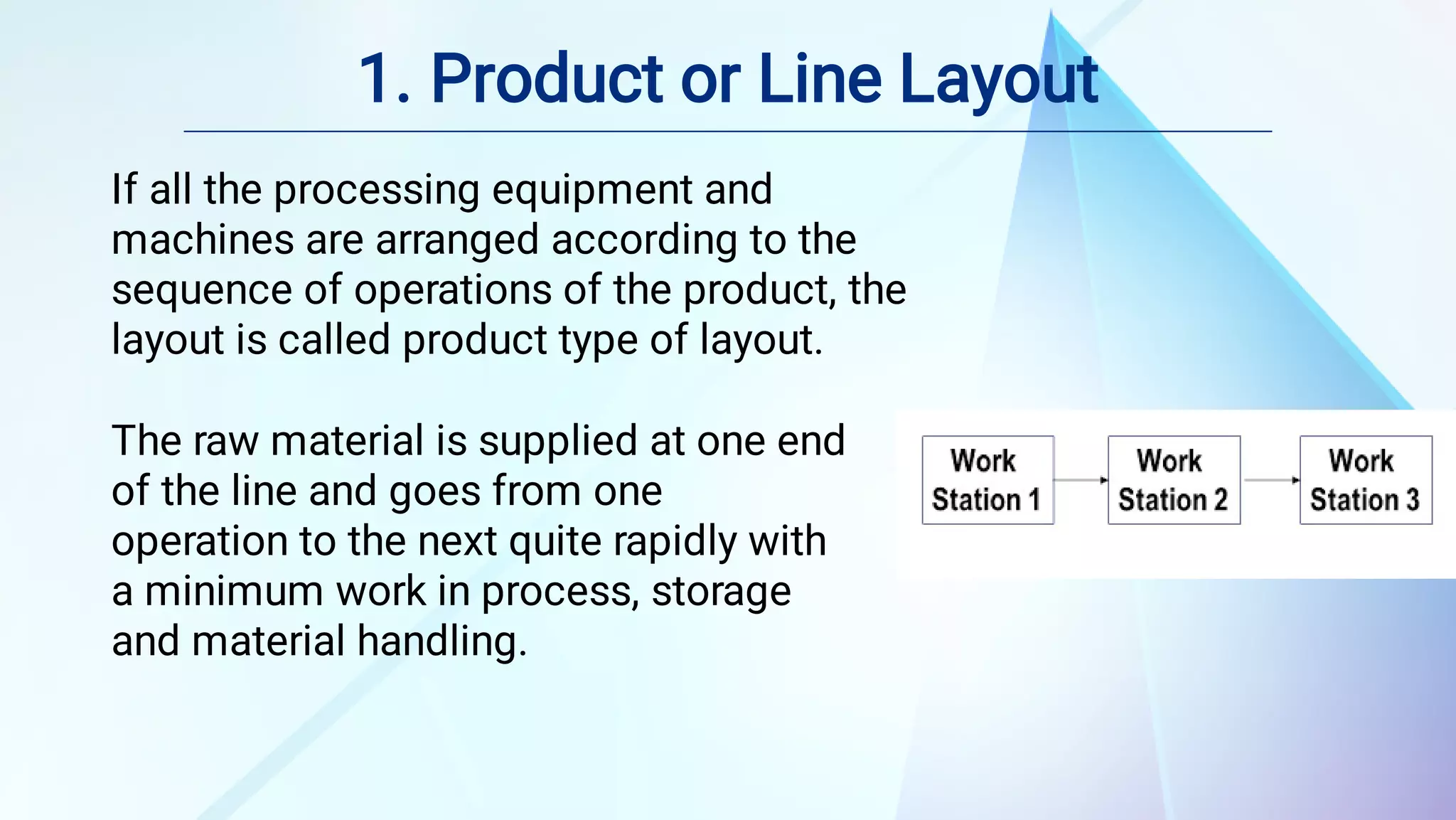 1. Product or Line Layout

If all the processing equipment and machines are arranged according to the sequence of operations of the product, the layout is called product type of layout.

The raw material is supplied at one end of the line and goes from one operation to the next quite rapidly with a minimum work in process, storage and material handling.

Work Station 1

Work Station 2

Work Station 3